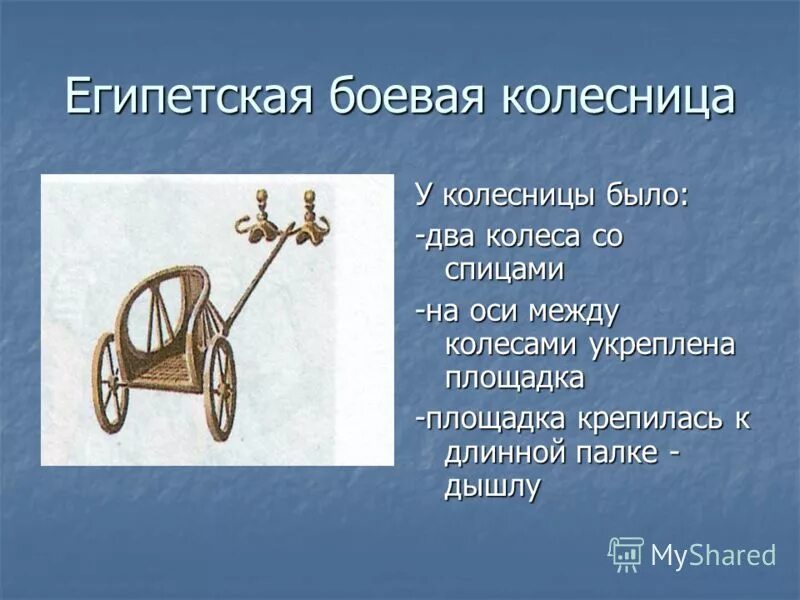 Египетская боевая колесница

У колесницы было:

-два колеса со спицами

-на оси между колесами укреплена площадка

-площадка крепилась к длинной палке - дышлу

MyShared